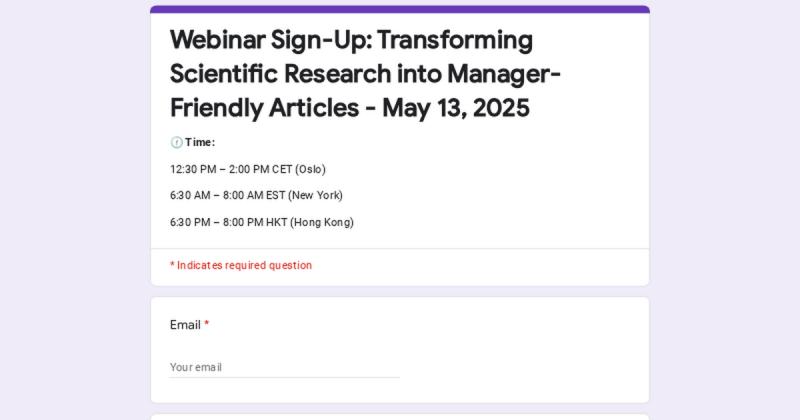 Webinar Sign-Up: Transforming Scientific Research into Manager-Friendly Articles - May 13, 2025

Time:

12:30 PM – 2:00 PM CET (Oslo)

6:30 AM – 8:00 AM EST (New York)

6:30 PM – 8:00 PM HKT (Hong Kong)

* Indicates required question

Email *

Your email